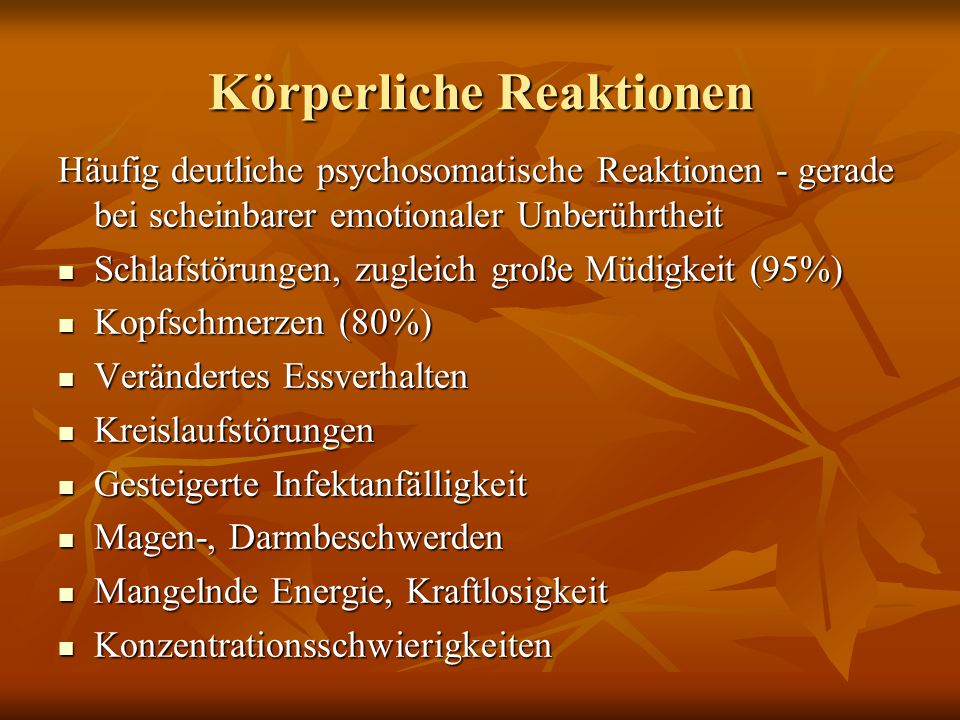 Körperliche Reaktionen

Häufig deutliche psychosomatische Reaktionen - gerade bei scheinbarer emotionaler Unberührtheit

- Schlafstörungen, zugleich große Müdigkeit (95%)
- Kopfschmerzen (80%)
- Verändertes Essverhalten
- Kreislaufstörungen
- Gesteigerte Infektanfälligkeit
- Magen-, Darmbeschwerden
- Mangelnde Energie, Kraftlosigkeit
- Konzentrationsschwierigkeiten